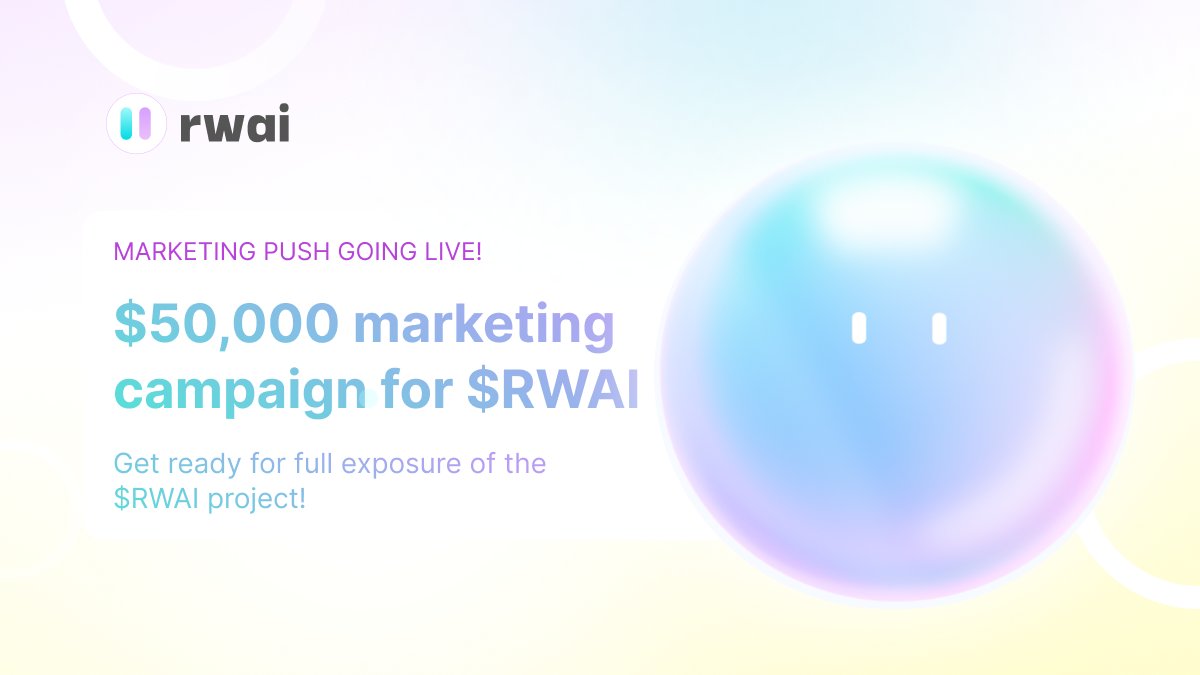 rwai

MARKETING PUSH GOING LIVE!

\$50,000 marketing campaign for \$RWAI

Get ready for full exposure of the \$RWAI project!